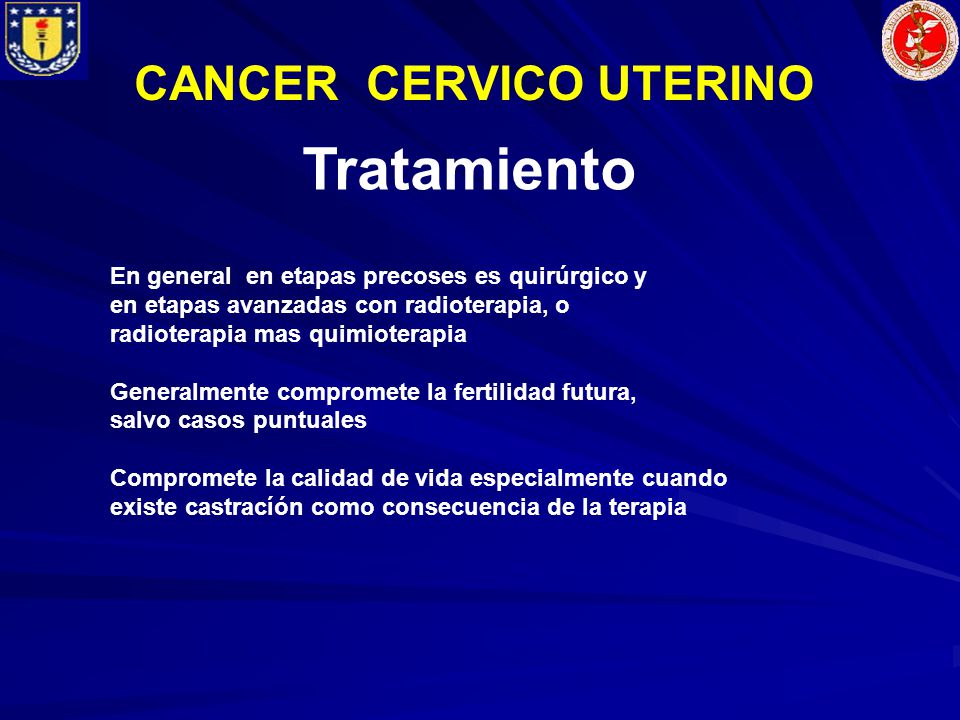 CANCER CERVICO UTERINO

Tratamiento

En general en etapas precoses es quirúrgico y en etapas avanzadas con radioterapia, o radioterapia mas quimioterapia

Generalmente compromete la fertilidad futura, salvo casos puntuales

Compromete la calidad de vida especialmente cuando existe castracíón como consecuencia de la terapia